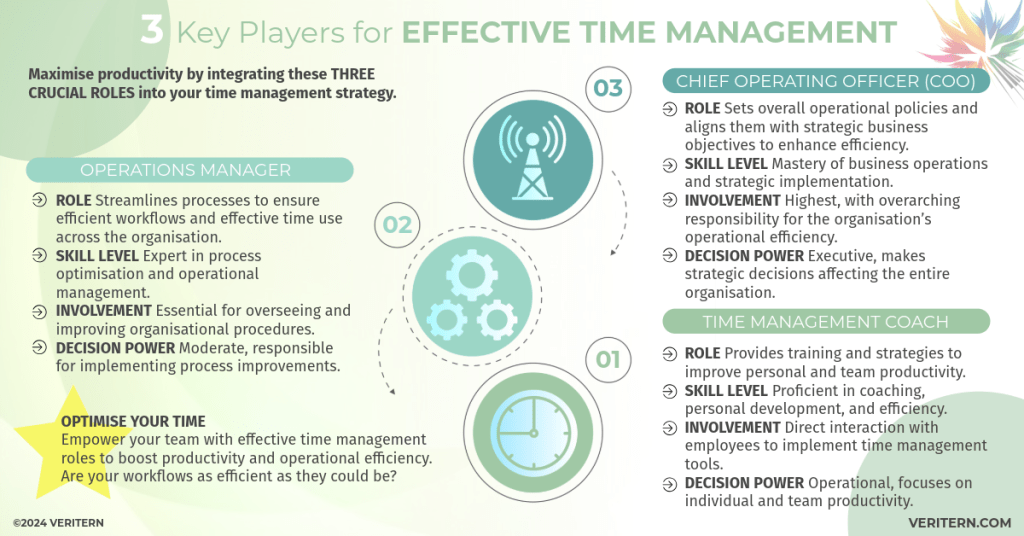 3 Key Players for EFFECTIVE TIME MANAGEMENT

Maximise productivity by integrating these THREE CRUCIAL ROLES into your time management strategy.

OPERATIONS MANAGER

ROLE Streamlines processes to ensure efficient workflows and effective time use across the organisation.
SKILL LEVEL Expert in process optimisation and operational management.
INVOLVEMENT Essential for overseeing and improving organisational procedures.
DECISION POWER Moderate, responsible for implementing process improvements.

OPTIMISE YOUR TIME
Empower your team with effective time management roles to boost productivity and operational efficiency. Are your workflows as efficient as they could be?

03
02
01

CHIEF OPERATING OFFICER (COO)

ROLE Sets overall operational policies and aligns them with strategic business objectives to enhance efficiency.
SKILL LEVEL Mastery of business operations and strategic implementation.
INVOLVEMENT Highest, with overarching responsibility for the organisation's operational efficiency.
DECISION POWER Executive, makes strategic decisions affecting the entire organisation.

TIME MANAGEMENT COACH

ROLE Provides training and strategies to improve personal and team productivity.
SKILL LEVEL Proficient in coaching, personal development, and efficiency.
INVOLVEMENT Direct interaction with employees to implement time management tools.
DECISION POWER Operational, focuses on individual and team productivity.

©2024 VERITERN
VERITERN.COM